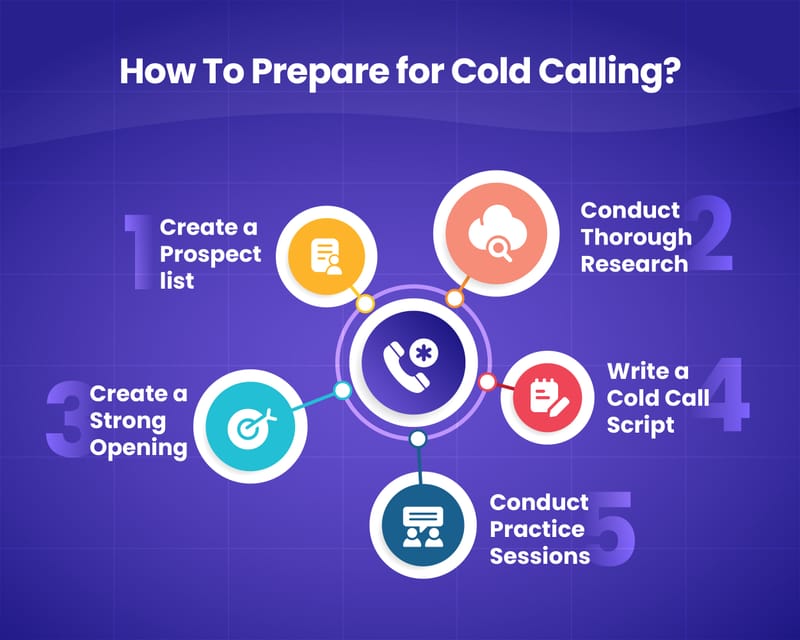 How To Prepare for Cold Calling?

1 Create a Prospect list

2 Conduct Thorough Research

3 Create a Strong Opening

4 Write a Cold Call Script

5 Conduct Practice Sessions